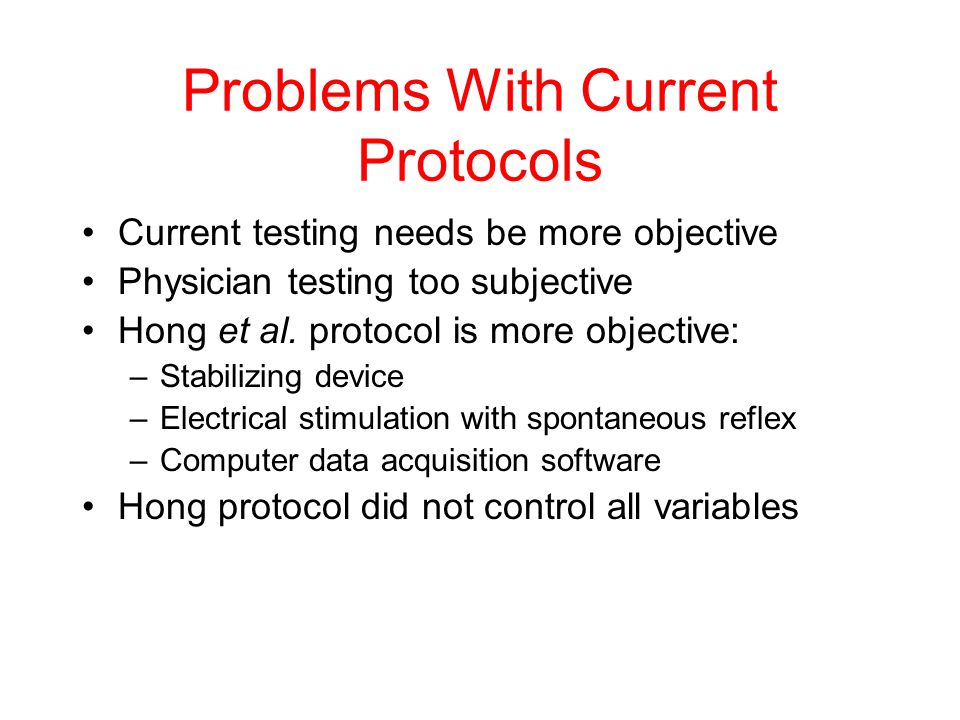 Problems With Current Protocols

• Current testing needs be more objective
• Physician testing too subjective
• Hong et al. protocol is more objective:
  – Stabilizing device
  – Electrical stimulation with spontaneous reflex
  – Computer data acquisition software
• Hong protocol did not control all variables